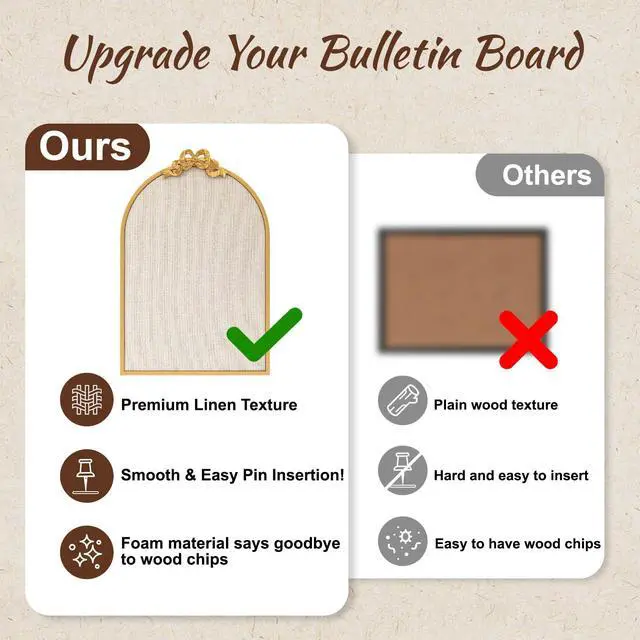 Upgrade Your Bulletin Board

Ours

Premium Linen Texture

Smooth & Easy Pin Insertion!

Foam material says goodbye to wood chips

Others

Plain wood texture

Hard and easy to insert

Easy to have wood chips